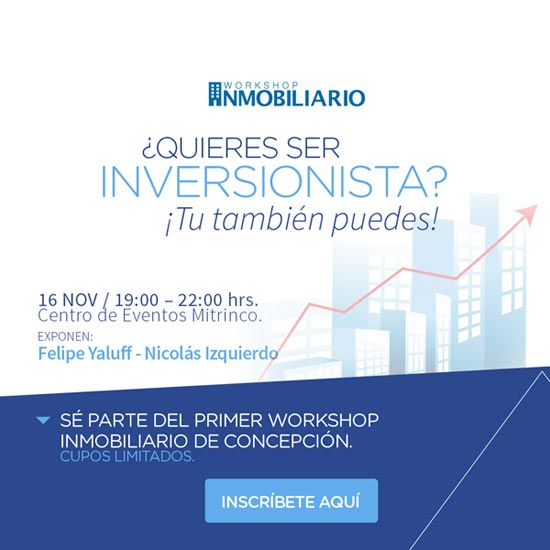 WORKSHOP INMOBILIARIO

¿QUIERES SER INVERSIONISTA?
¡Tu también puedes!

16 NOV / 19:00 – 22:00 hrs.
Centro de Eventos Mitrinco.

EXPONEN:
Felipe Yaluff - Nicolás Izquierdo

SÉ PARTE DEL PRIMER WORKSHOP INMOBILIARIO DE CONCEPCIÓN.
CUPOS LIMITADOS.

INSCRÍBETE AQUÍ